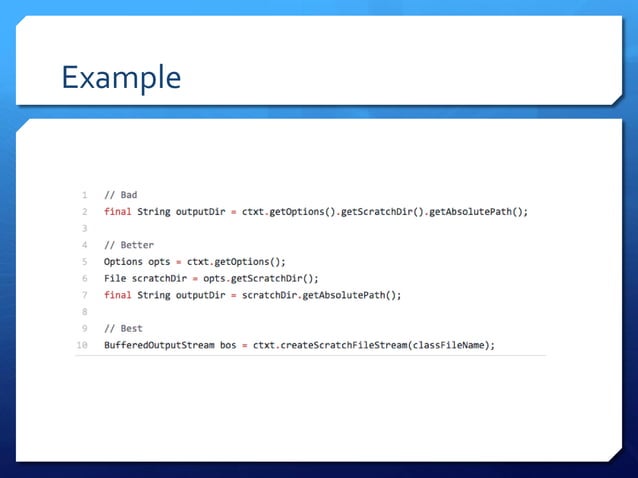 Example

1 // Bad
2 final String outputDir = ctxt.getOptions().getScratchDir().getAbsolutePath();
3
4 // Better
5 Options opts = ctxt.getOptions();
6 File scratchDir = opts.getScratchDir();
7 final String outputDir = scratchDir.getAbsolutePath();
8
9 // Best
10 BufferedOutputStream bos = ctxt.createScratchFileStream(classFileName);